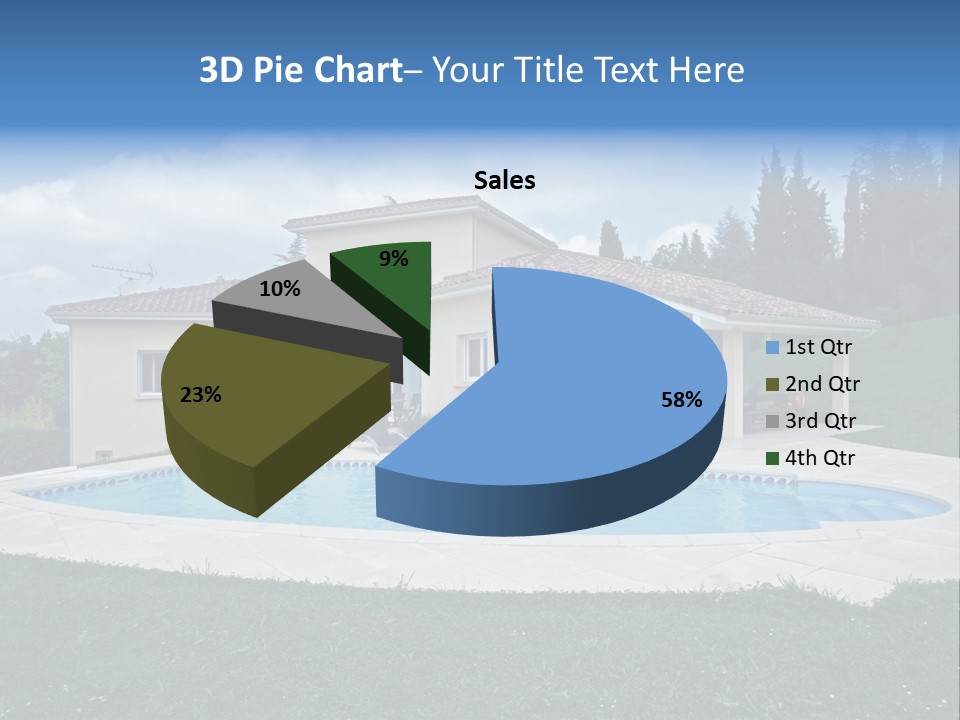 3D Pie Chart– Your Title Text Here

Sales

9%

10%

23%

58%

1st Qtr
2nd Qtr
3rd Qtr
4th Qtr